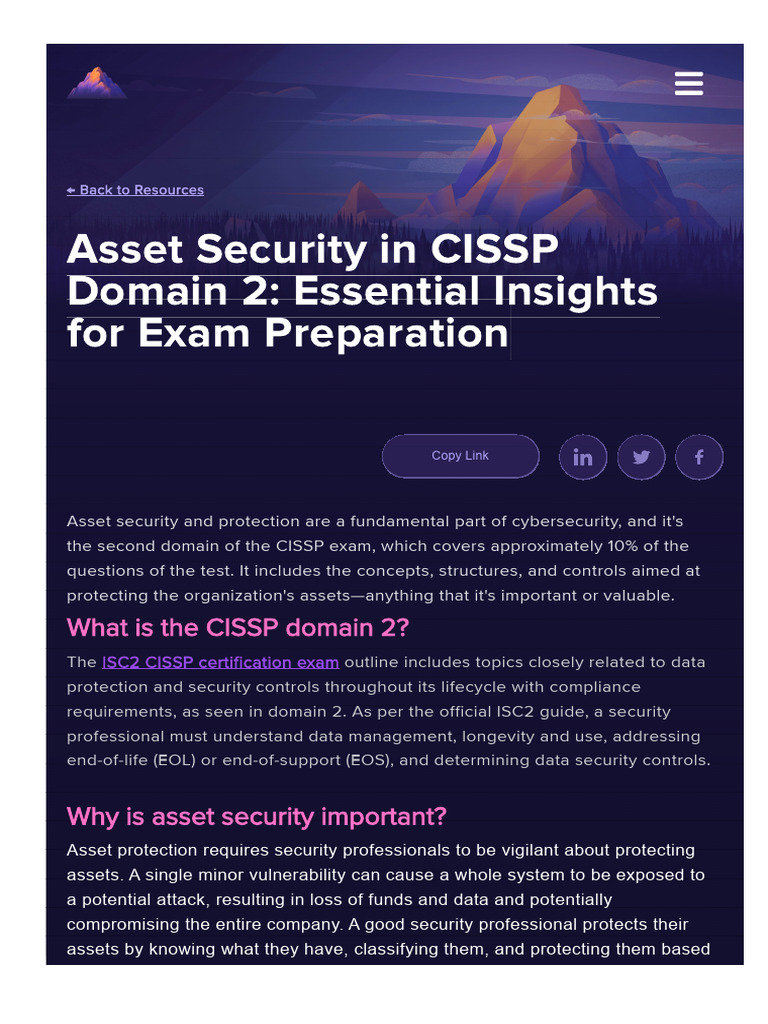 ← Back to Resources

Asset Security in CISSP Domain 2: Essential Insights for Exam Preparation

Copy Link

Asset security and protection are a fundamental part of cybersecurity, and it's the second domain of the CISSP exam, which covers approximately 10% of the questions of the test. It includes the concepts, structures, and controls aimed at protecting the organization's assets—anything that it's important or valuable.

What is the CISSP domain 2?

The ISC2 CISSP certification exam outline includes topics closely related to data protection and security controls throughout its lifecycle with compliance requirements, as seen in domain 2. As per the official ISC2 guide, a security professional must understand data management, longevity and use, addressing end-of-life (EOL) or end-of-support (EOS), and determining data security controls.

Why is asset security important?

Asset protection requires security professionals to be vigilant about protecting assets. A single minor vulnerability can cause a whole system to be exposed to a potential attack, resulting in loss of funds and data and potentially compromising the entire company. A good security professional protects their assets by knowing what they have, classifying them, and protecting them based